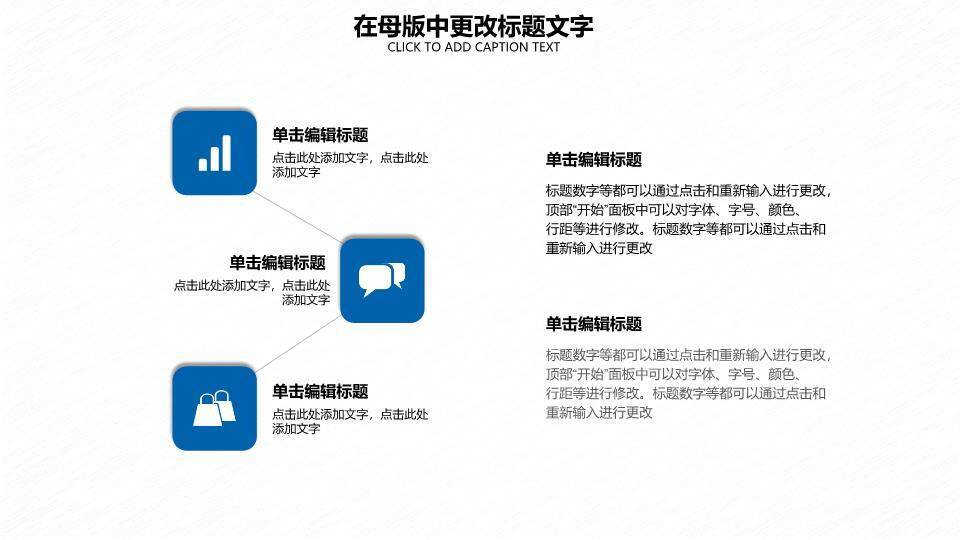 在母版中更改标题文字
CLICK TO ADD CAPTION TEXT

单击编辑标题
点击此处添加文字，点击此处添加文字

单击编辑标题
点击此处添加文字，点击此处添加文字

单击编辑标题
点击此处添加文字，点击此处添加文字

单击编辑标题
标题数字等都可以通过点击和重新输入进行更改，顶部“开始”面板中可以对字体、字号、颜色、行距等进行修改。标题数字等都可以通过点击和重新输入进行更改

单击编辑标题
标题数字等都可以通过点击和重新输入进行更改，顶部“开始”面板中可以对字体、字号、颜色、行距等进行修改。标题数字等都可以通过点击和重新输入进行更改